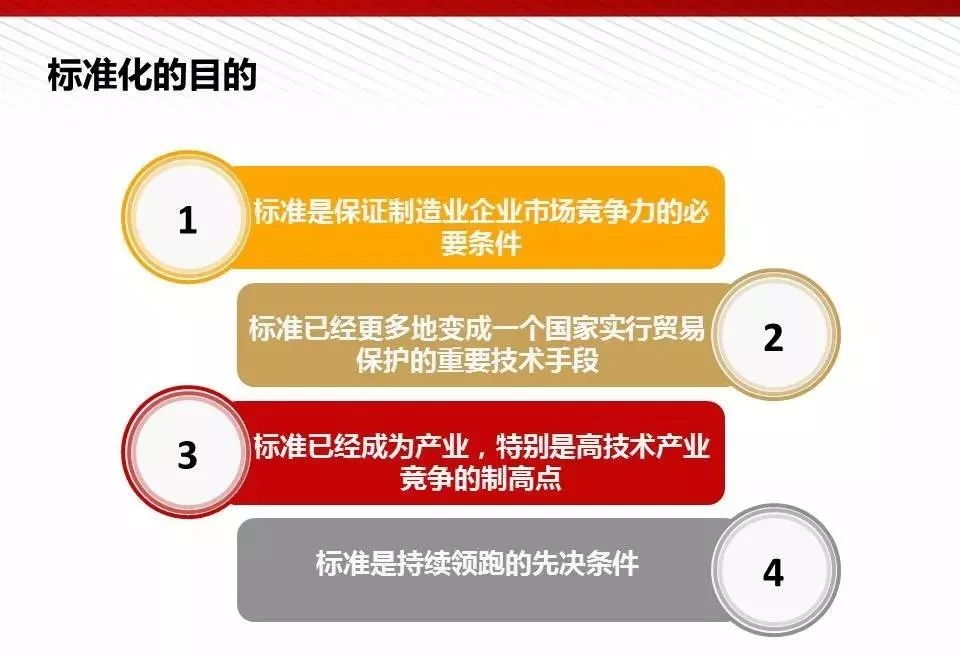 标准化的目的

1
标准是保证制造业企业市场竞争力的必要条件

标准已经更多地变成一个国家实行贸易保护的重要技术手段
2

3
标准已经成为产业，特别是高技术产业竞争的制高点

标准是持续领跑的先决条件
4